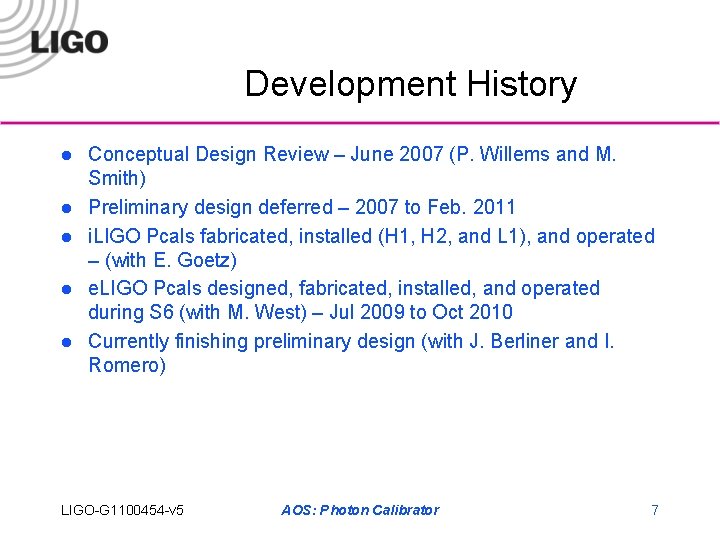 LIGO

Development History

• Conceptual Design Review – June 2007 (P. Willems and M. Smith)
• Preliminary design deferred – 2007 to Feb. 2011
• iLIGO Pcals fabricated, installed (H1, H2, and L1), and operated – (with E. Goetz)
• eLIGO Pcals designed, fabricated, installed, and operated during S6 (with M. West) – Jul 2009 to Oct 2010
• Currently finishing preliminary design (with J. Berliner and I. Romero)

LIGO-G1100454-v5
AOS: Photon Calibrator
7